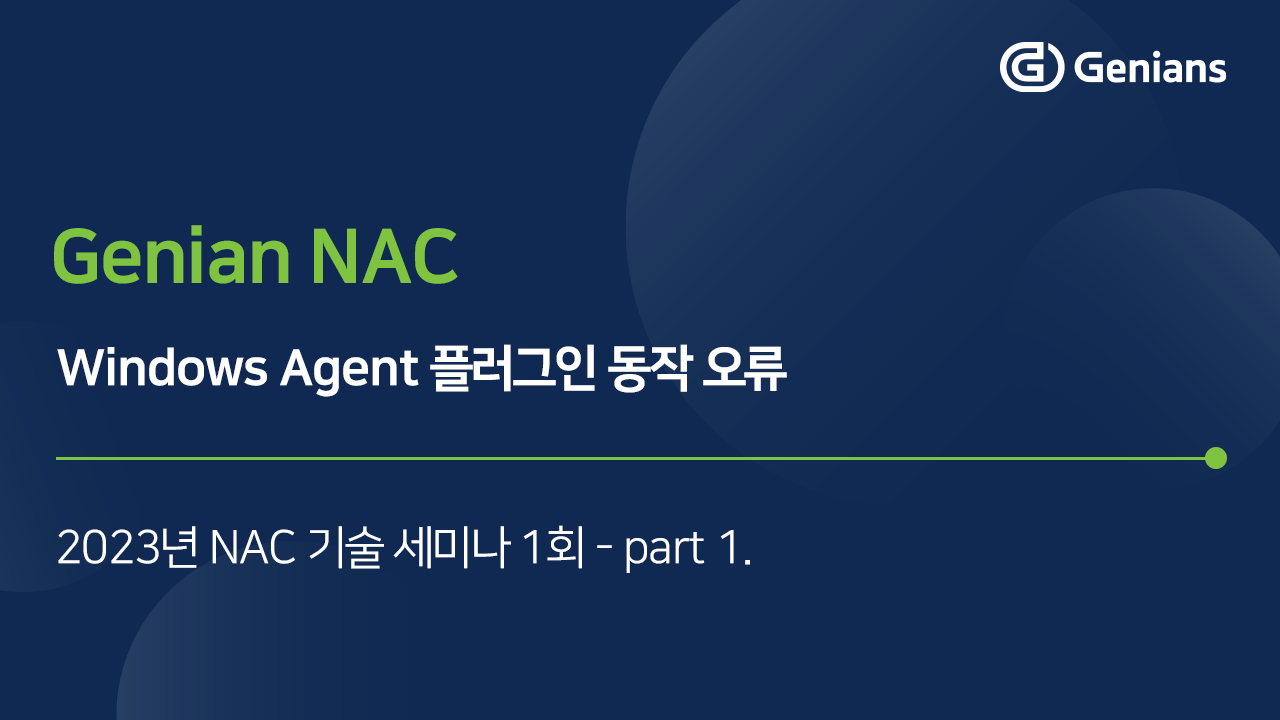 Genians

Genian NAC

Windows Agent 플러그인 동작 오류

2023년 NAC 기술 세미나 1회 - part 1.